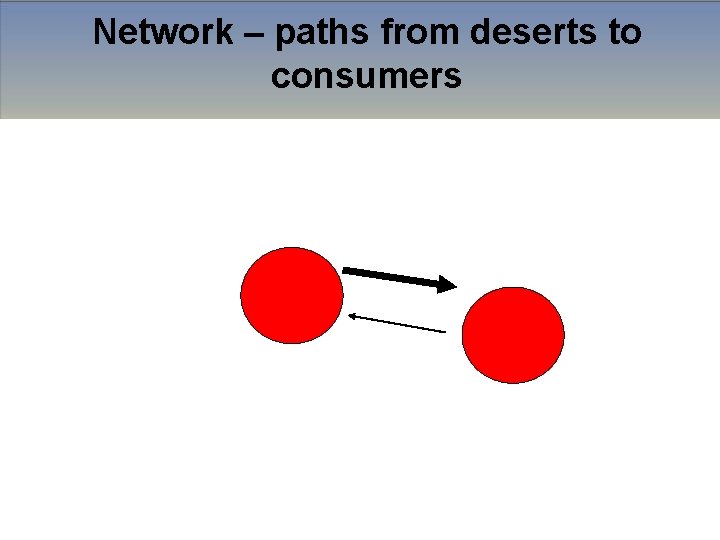 Network – paths from deserts to consumers